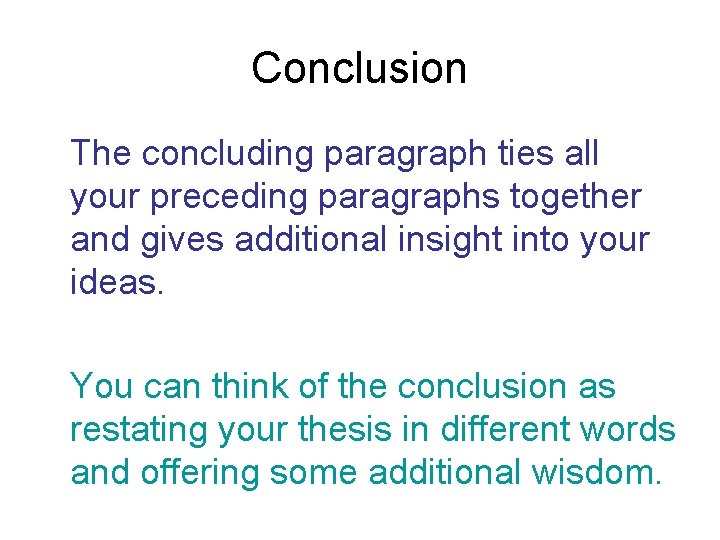 Conclusion

The concluding paragraph ties all your preceding paragraphs together and gives additional insight into your ideas.

You can think of the conclusion as restating your thesis in different words and offering some additional wisdom.